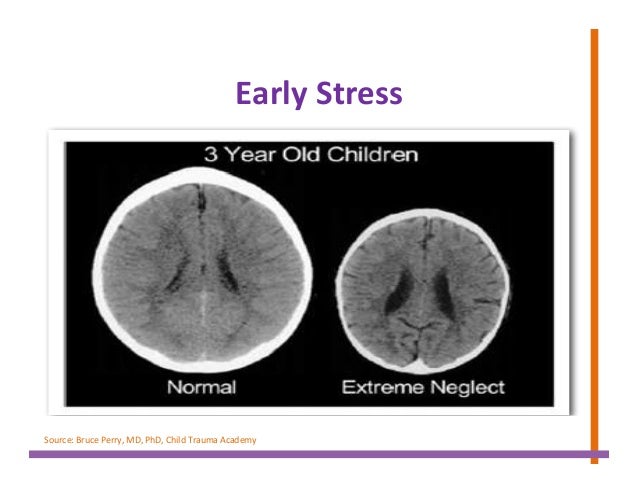 Early Stress

3 Year Old Children

Normal

Extreme Neglect

Source: Bruce Perry, MD, PhD, Child Trauma Academy